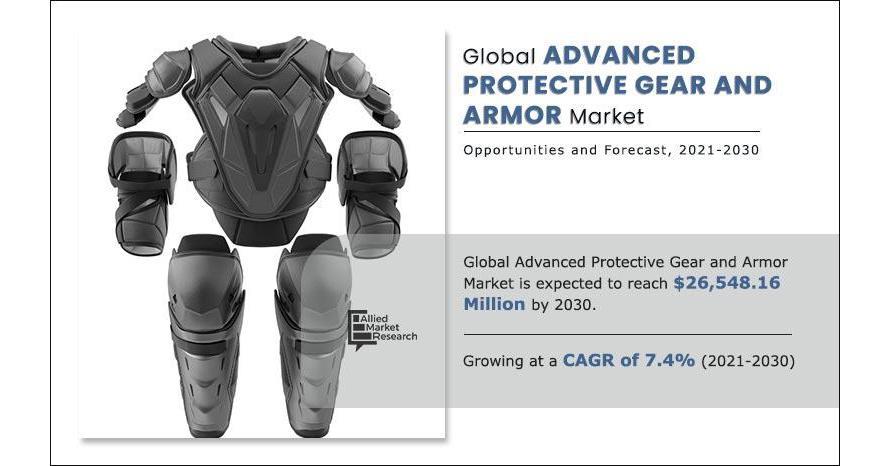 Global ADVANCED PROTECTIVE GEAR AND ARMOR Market

Opportunities and Forecast, 2021-2030

Allied Market Research

Global Advanced Protective Gear and Armor Market is expected to reach $26,548.16 Million by 2030.

Growing at a CAGR of 7.4% (2021-2030)